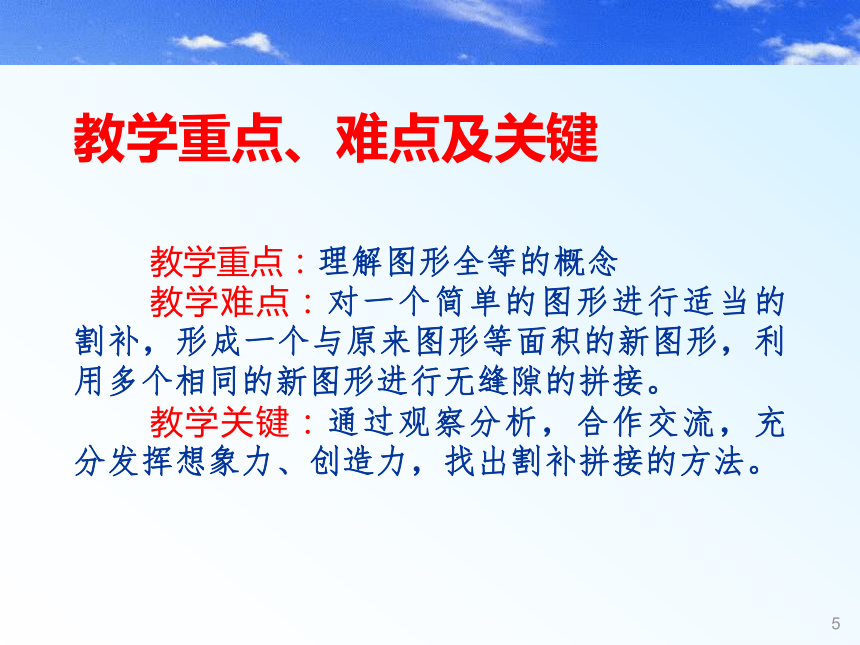 教学重点、难点及关键

教学重点：理解图形全等的概念

教学难点：对一个简单的图形进行适当的割补，形成一个与原来图形等面积的新图形，利用多个相同的新图形进行无缝隙的拼接。

教学关键：通过观察分析，合作交流，充分发挥想象力、创造力，找出割补拼接的方法。

5